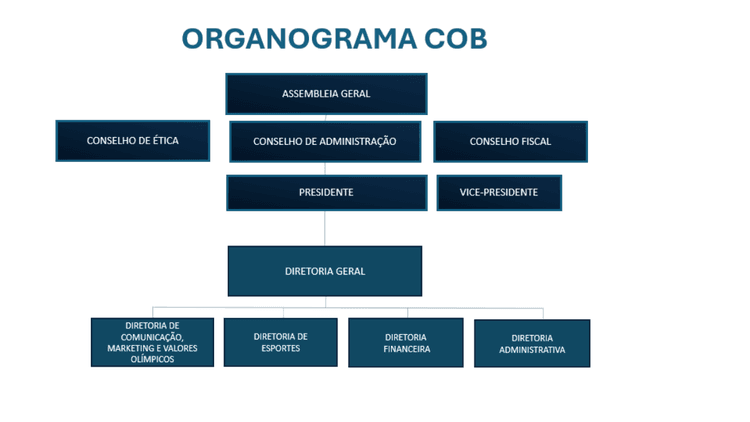 ORGANOGRAMA COB

ASSEMBLEIA GERAL

CONSELHO DE ÉTICA

CONSELHO DE ADMINISTRAÇÃO

CONSELHO FISCAL

PRESIDENTE

VICE-PRESIDENTE

DIRETORIA GERAL

DIRETORIA DE COMUNICAÇÃO, MARKETING E VALORES OLÍMPICOS

DIRETORIA DE ESPORTES

DIRETORIA FINANCEIRA

DIRETORIA ADMINISTRATIVA